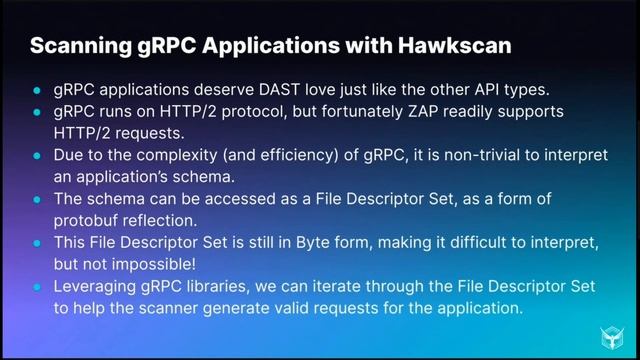 Scanning gRPC Applications with Hawkscan

- gRPC applications deserve DAST love just like the other API types.
- gRPC runs on HTTP/2 protocol, but fortunately ZAP readily supports HTTP/2 requests.
- Due to the complexity (and efficiency) of gRPC, it is non-trivial to interpret an application's schema.
- The schema can be accessed as a File Descriptor Set, as a form of protobuf reflection.
- This File Descriptor Set is still in Byte form, making it difficult to interpret, but not impossible!
- Leveraging gRPC libraries, we can iterate through the File Descriptor Set to help the scanner generate valid requests for the application.